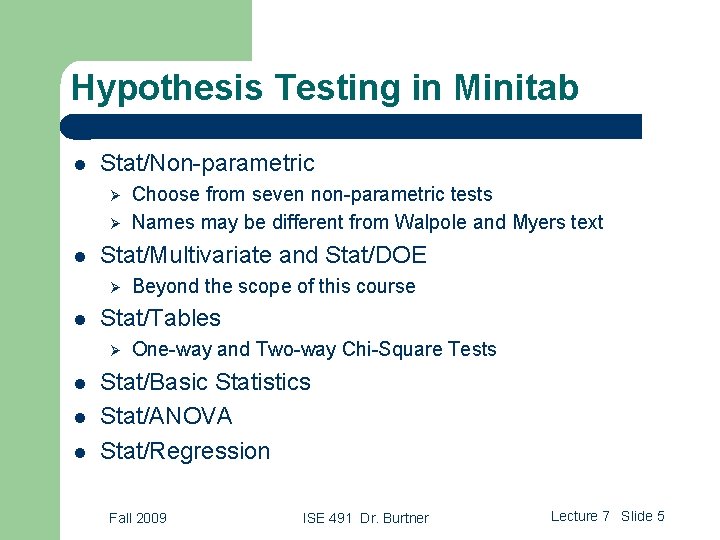 Hypothesis Testing in Minitab

- Stat/Non-parametric
  - Choose from seven non-parametric tests
  - Names may be different from Walpole and Myers text
- Stat/Multivariate and Stat/DOE
  - Beyond the scope of this course
- Stat/Tables
  - One-way and Two-way Chi-Square Tests
- Stat/Basic Statistics
- Stat/ANOVA
- Stat/Regression

Fall 2009 ISE 491 Dr. Burtner Lecture 7 Slide 5